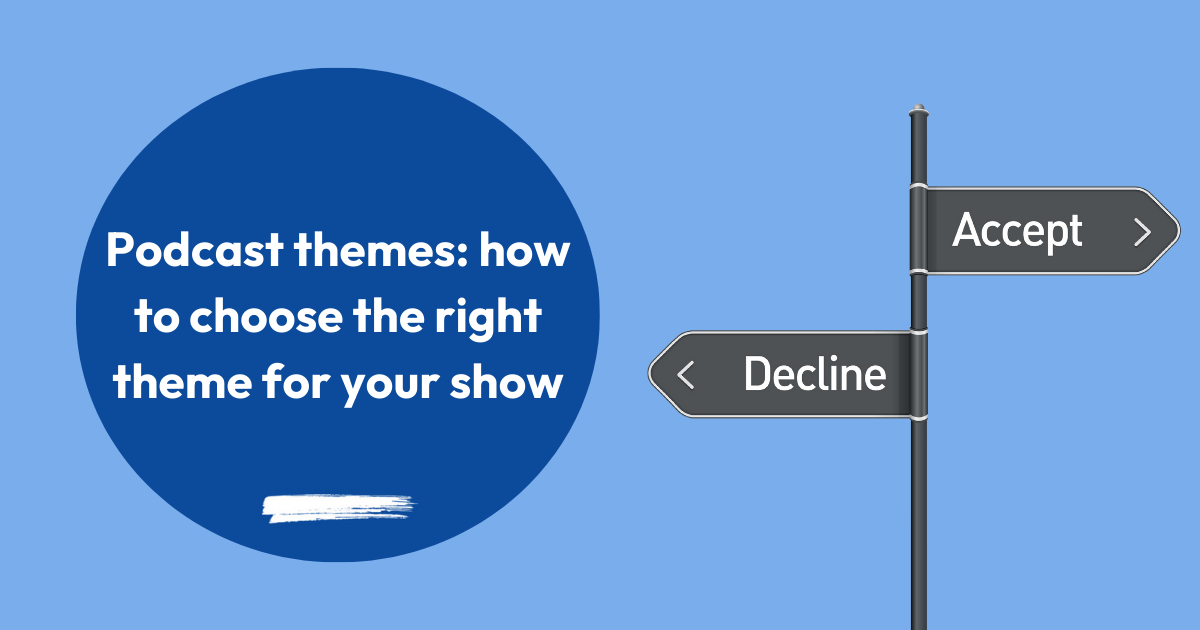 Podcast themes: how to choose the right theme for your show

Accept >

< Decline